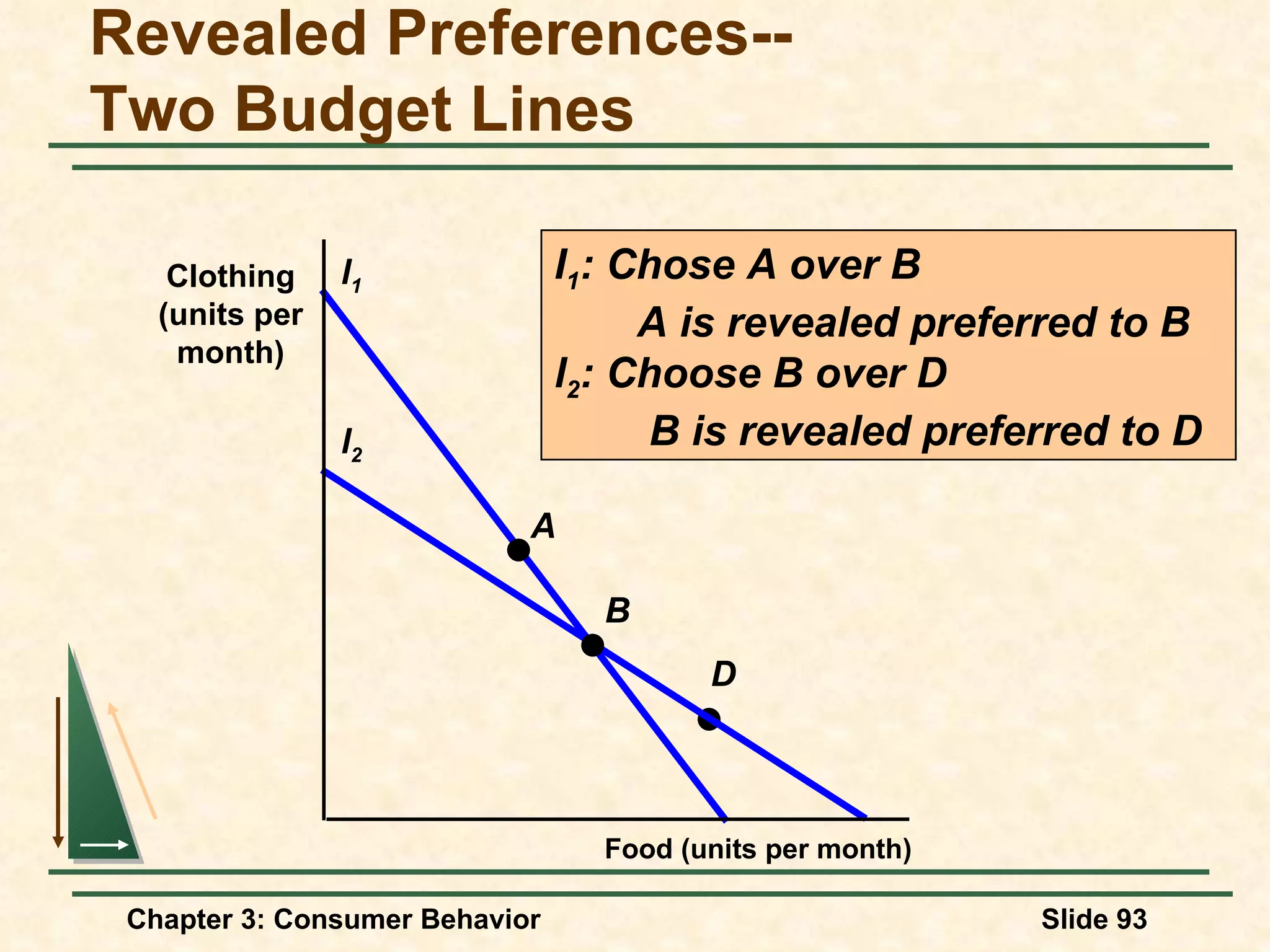 Revealed Preferences--
Two Budget Lines

Clothing (units per month)

$I_1$

$I_2$

$I_1$: Chose A over B
A is revealed preferred to B
$I_2$: Choose B over D
B is revealed preferred to D

A

B

D

Food (units per month)

Chapter 3: Consumer Behavior

Slide 93